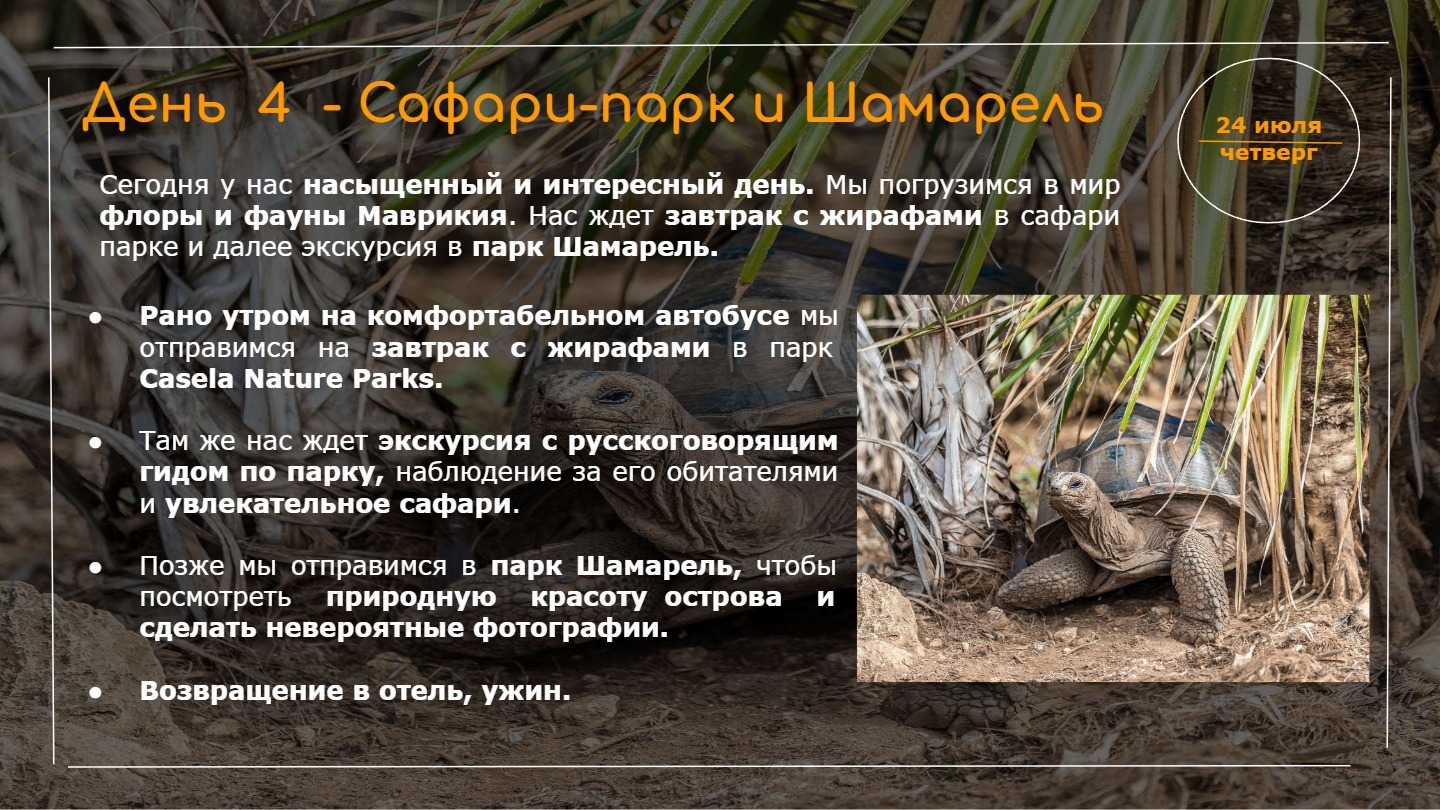 День 4 - Сафари-парк и Шамарель

24 июля
четверг

Сегодня у нас насыщенный и интересный день. Мы погрузимся в мир флоры и фауны Маврикия. Нас ждет завтрак с жирафами в сафари парке и далее экскурсия в парк Шамарель.

● Рано утром на комфортабельном автобусе мы отправимся на завтрак с жирафами в парк Casela Nature Parks.

● Там же нас ждет экскурсия с русскоговорящим гидом по парку, наблюдение за его обитателями и увлекательное сафари.

● Позже мы отправимся в парк Шамарель, чтобы посмотреть природную красоту острова и сделать невероятные фотографии.

● Возвращение в отель, ужин.